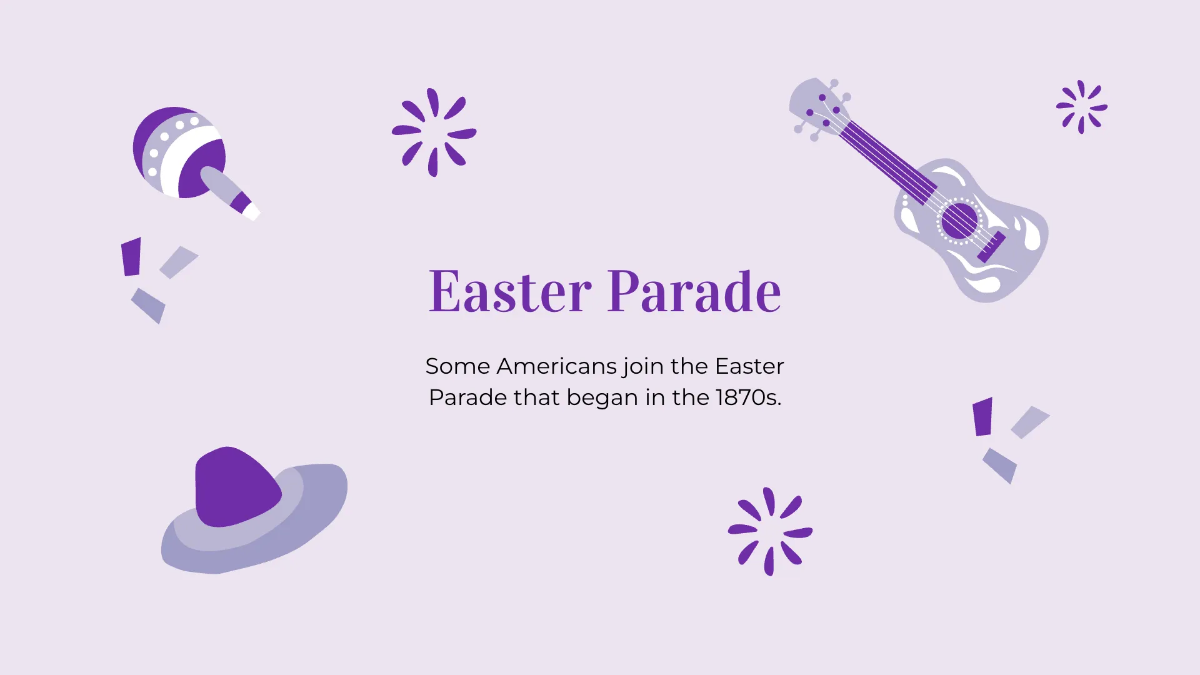 Easter Parade

Some Americans join the Easter Parade that began in the 1870s.